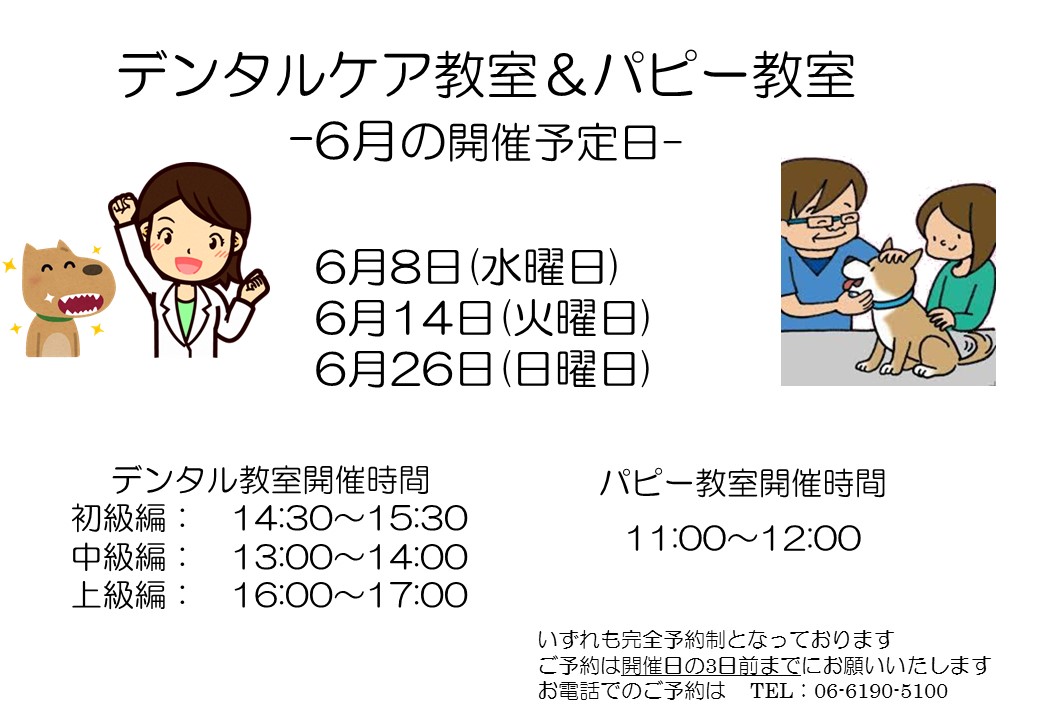 デンタルケア教室＆パピー教室
-6月の開催予定日-

6月8日(水曜日)
6月14日(火曜日)
6月26日(日曜日)

デンタル教室開催時間
初級編：　14:30～15:30
中級編：　13:00～14:00
上級編：　16:00～17:00

パピー教室開催時間
11:00～12:00

いずれも完全予約制となっております
ご予約は開催日の3日前までにお願いいたします
お電話でのご予約は　TEL：06-6190-5100